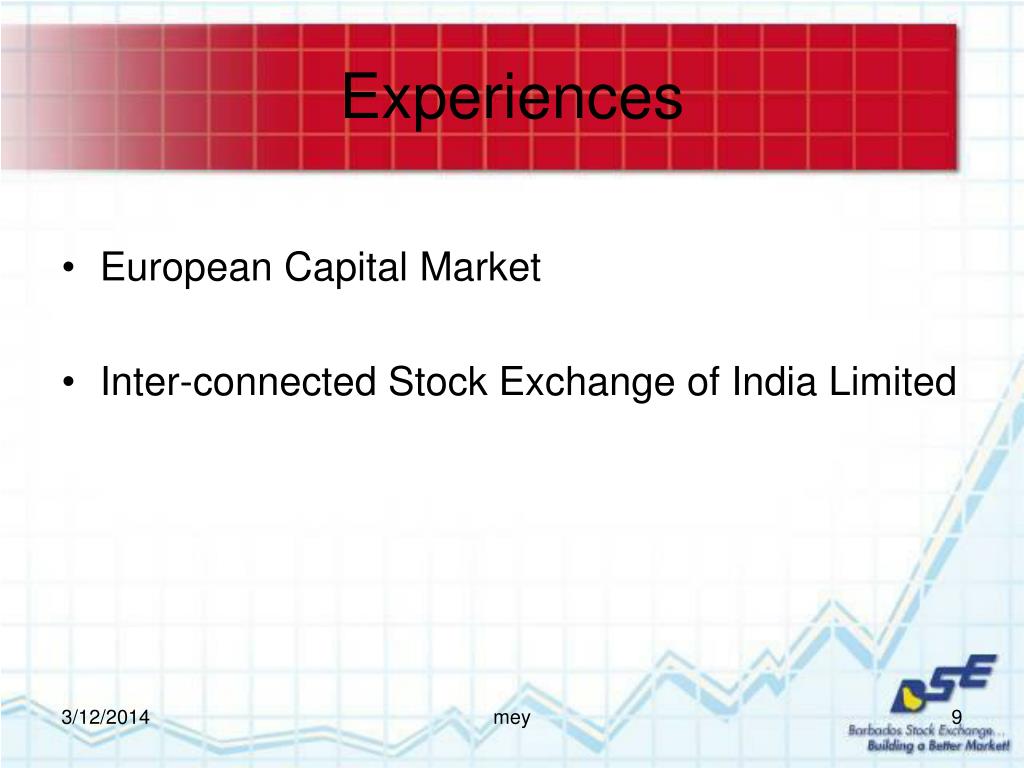 Experiences

• European Capital Market

• Inter-connected Stock Exchange of India Limited

3/12/2014

mey

9

BSE
Barbados Stock Exchange...
Building a Better Market!